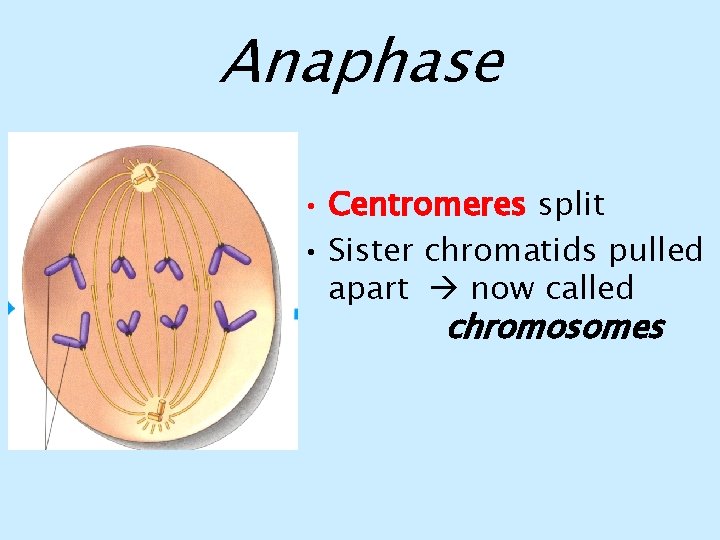 Anaphase

• Centromeres split
• Sister chromatids pulled apart → now called chromosomes